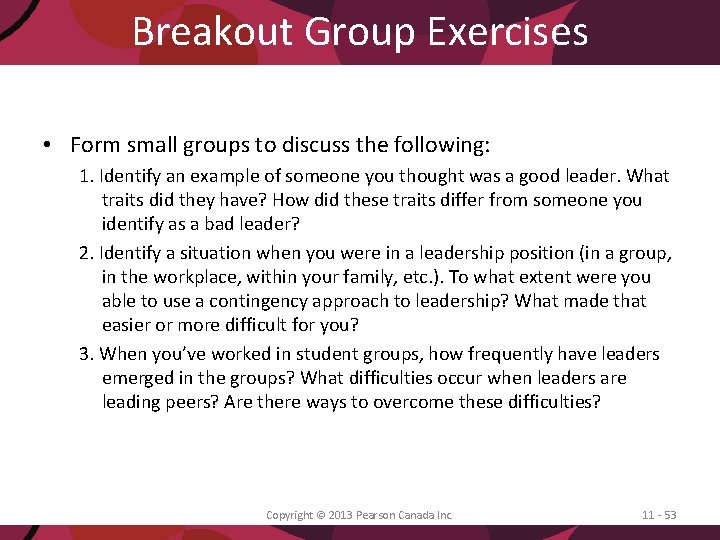 Breakout Group Exercises

• Form small groups to discuss the following:

1. Identify an example of someone you thought was a good leader. What traits did they have? How did these traits differ from someone you identify as a bad leader?

2. Identify a situation when you were in a leadership position (in a group, in the workplace, within your family, etc.). To what extent were you able to use a contingency approach to leadership? What made that easier or more difficult for you?

3. When you've worked in student groups, how frequently have leaders emerged in the groups? What difficulties occur when leaders are leading peers? Are there ways to overcome these difficulties?

Copyright © 2013 Pearson Canada Inc.

11 - 53